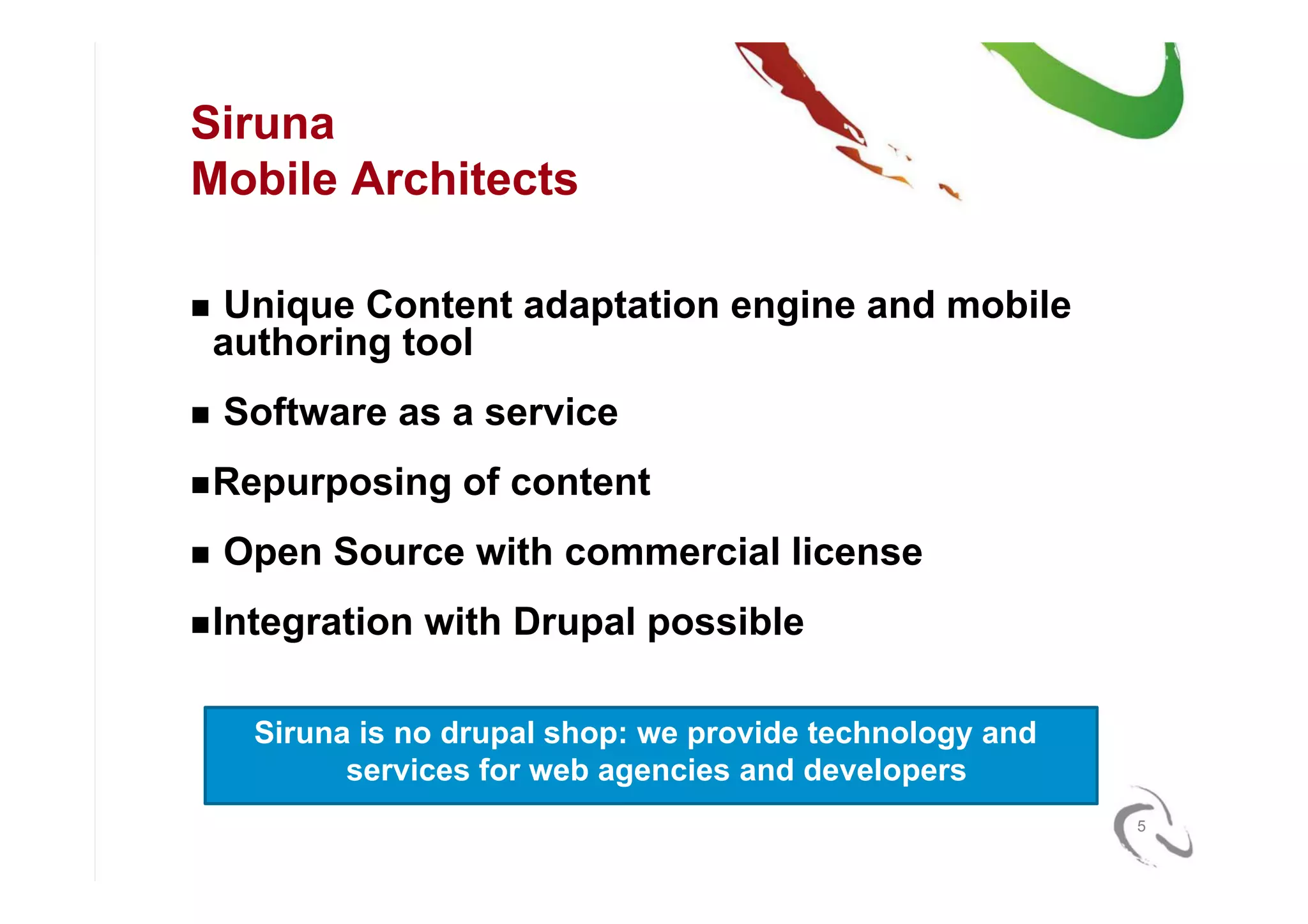 Siruna
Mobile Architects

■ Unique Content adaptation engine and mobile authoring tool

■ Software as a service

■Repurposing of content

■ Open Source with commercial license

■Integration with Drupal possible

Siruna is no drupal shop: we provide technology and services for web agencies and developers

5